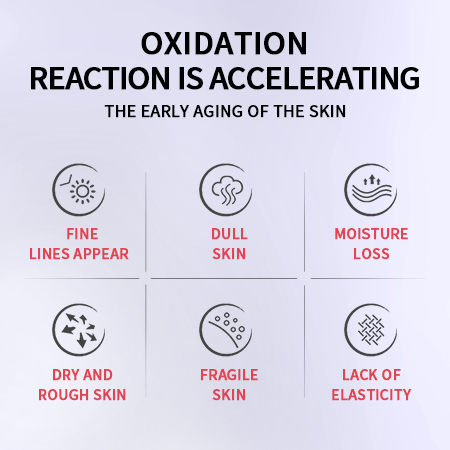 OXIDATION
REACTION IS ACCELERATING

THE EARLY AGING OF THE SKIN

FINE
LINES APPEAR

DULL
SKIN

MOISTURE
LOSS

DRY AND
ROUGH SKIN

FRAGILE
SKIN

LACK OF
ELASTICITY